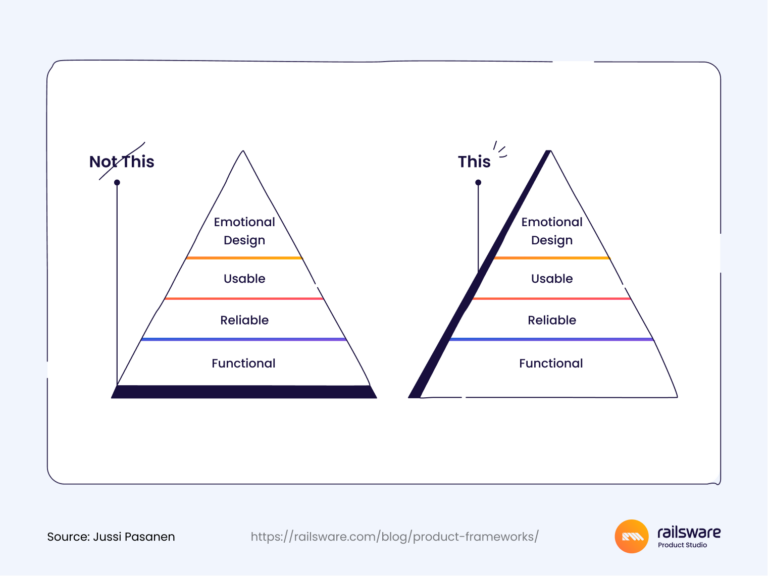 Not This

Emotional Design

Usable

Reliable

Functional

This

Emotional Design

Usable

Reliable

Functional

Source: Jussi Pasanen

https://railsware.com/blog/product-frameworks/

railsware
Product Studio